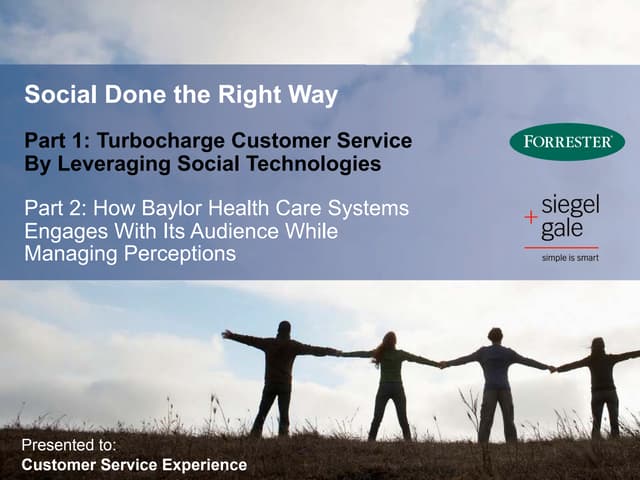 Social Done the Right Way

Part 1: Turbocharge Customer Service By Leveraging Social Technologies

Part 2: How Baylor Health Care Systems Engages With Its Audience While Managing Perceptions

FORRESTER®

+ siegel gale

simple is smart

Presented to:
Customer Service Experience